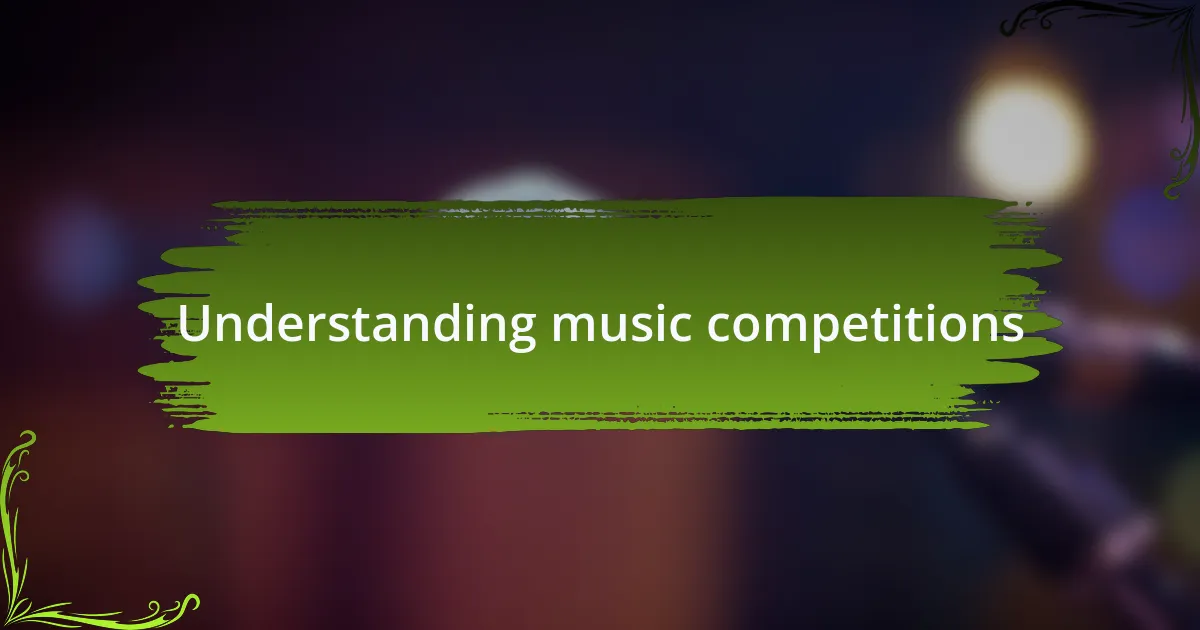 Understanding music competitions